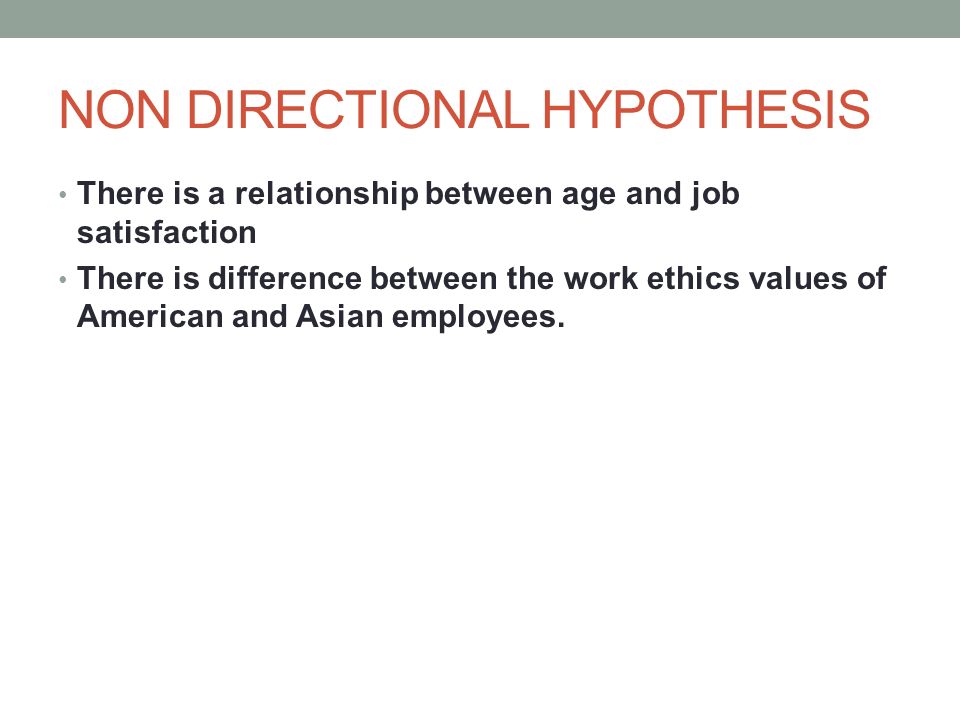 NON DIRECTIONAL HYPOTHESIS

• There is a relationship between age and job satisfaction
• There is difference between the work ethics values of American and Asian employees.